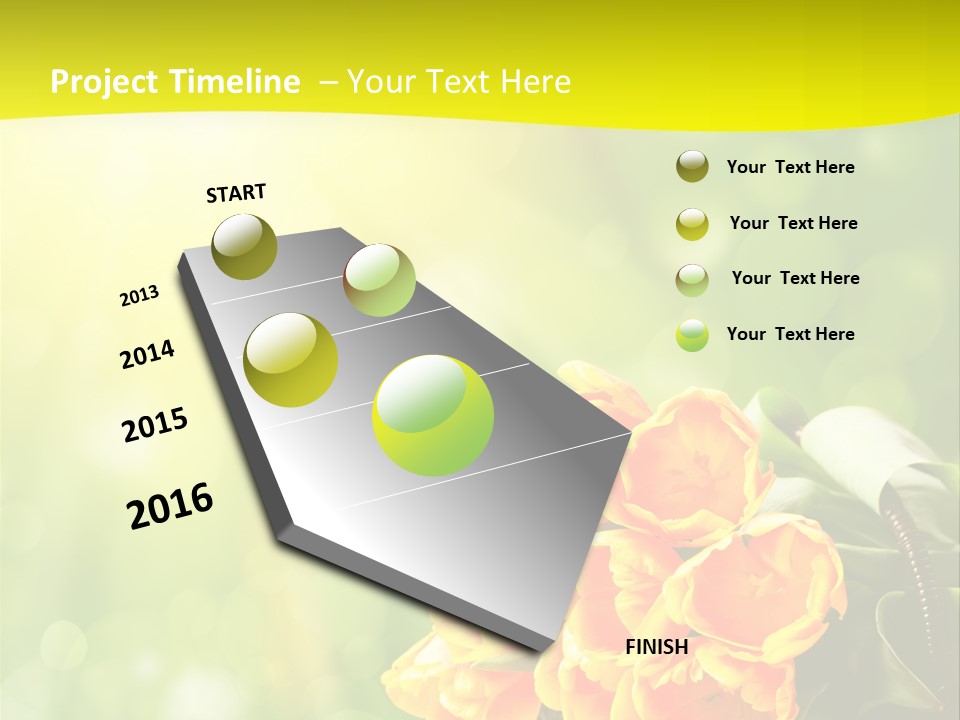 Project Timeline – Your Text Here

START

2013

2014

2015

2016

FINISH

Your Text Here

Your Text Here

Your Text Here

Your Text Here